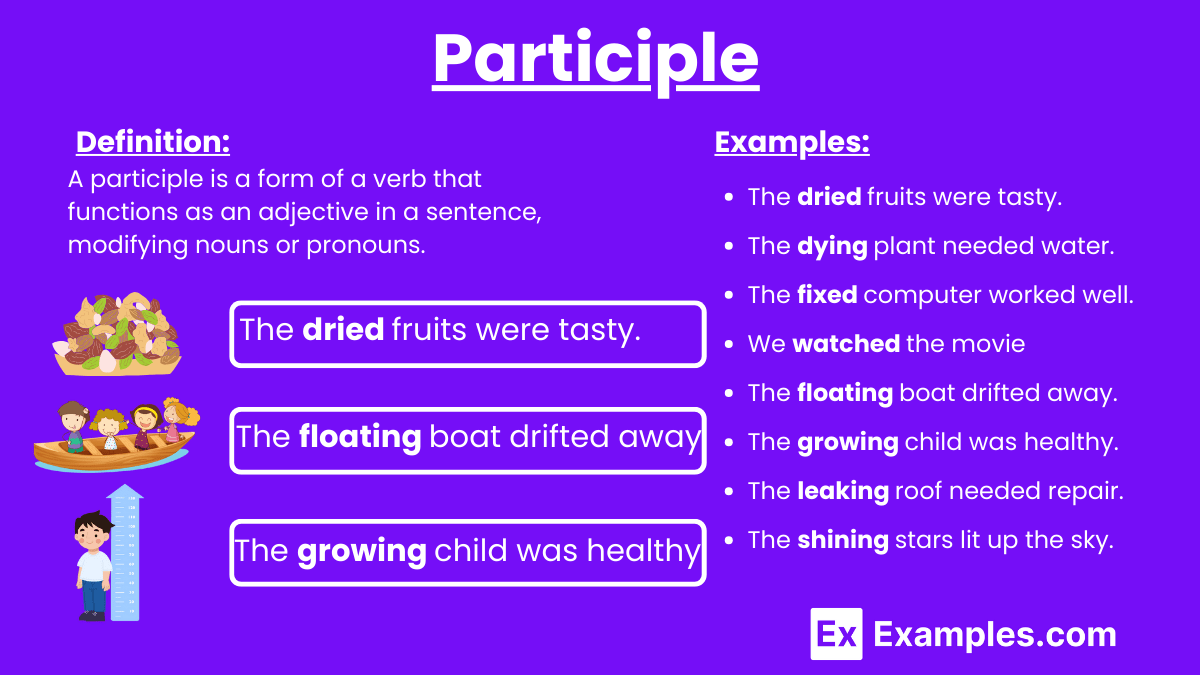 Participle

Definition:

A participle is a form of a verb that functions as an adjective in a sentence, modifying nouns or pronouns.

The dried fruits were tasty.

The floating boat drifted away

The growing child was healthy

Examples:

- The dried fruits were tasty.
- The dying plant needed water.
- The fixed computer worked well.
- We watched the movie
- The floating boat drifted away.
- The growing child was healthy.
- The leaking roof needed repair.
- The shining stars lit up the sky.

Ex Examples.com